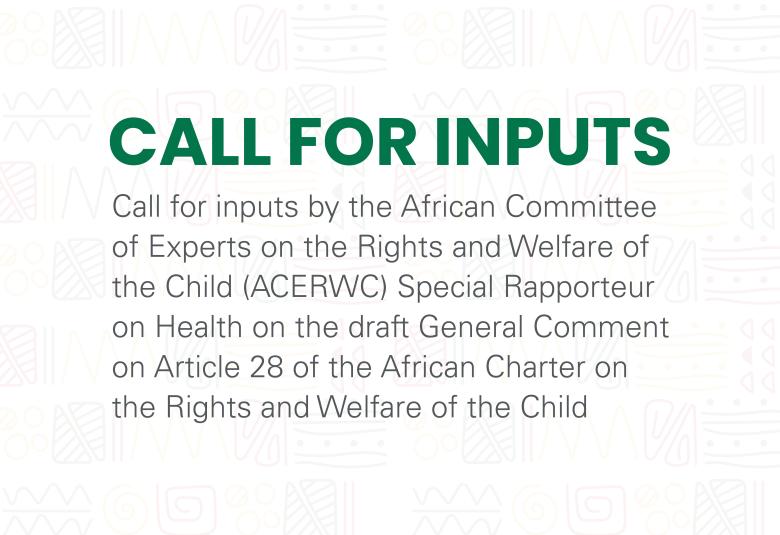 CALL FOR INPUTS

Call for inputs by the African Committee of Experts on the Rights and Welfare of the Child (ACERWC) Special Rapporteur on Health on the draft General Comment on Article 28 of the African Charter on the Rights and Welfare of the Child